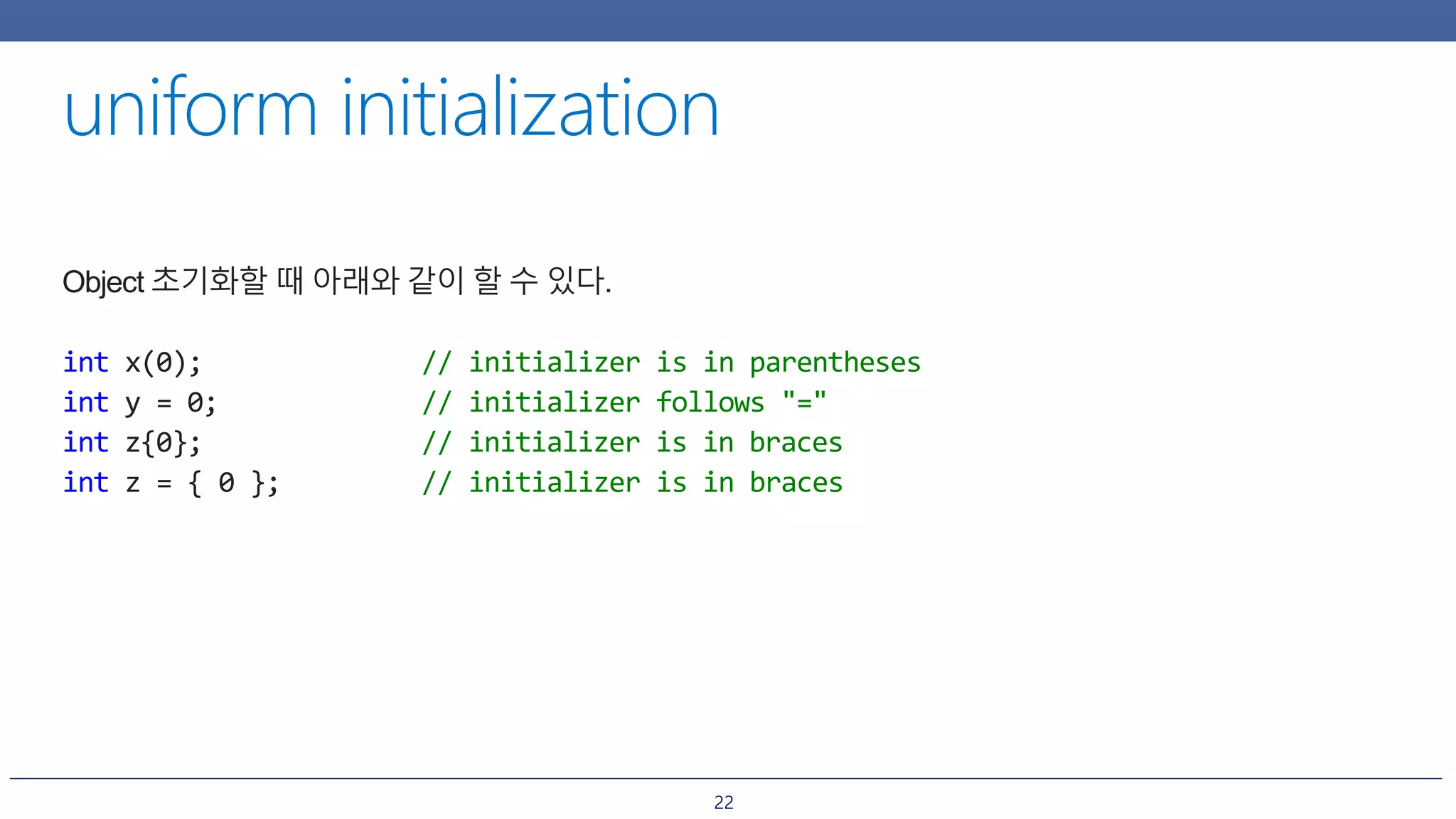 uniform initialization

Object 초기화할 때 아래와 같이 할 수 있다.

int x(0); // initializer is in parentheses
int y = 0; // initializer follows "="
int z{0}; // initializer is in braces
int z = { 0 }; // initializer is in braces

22